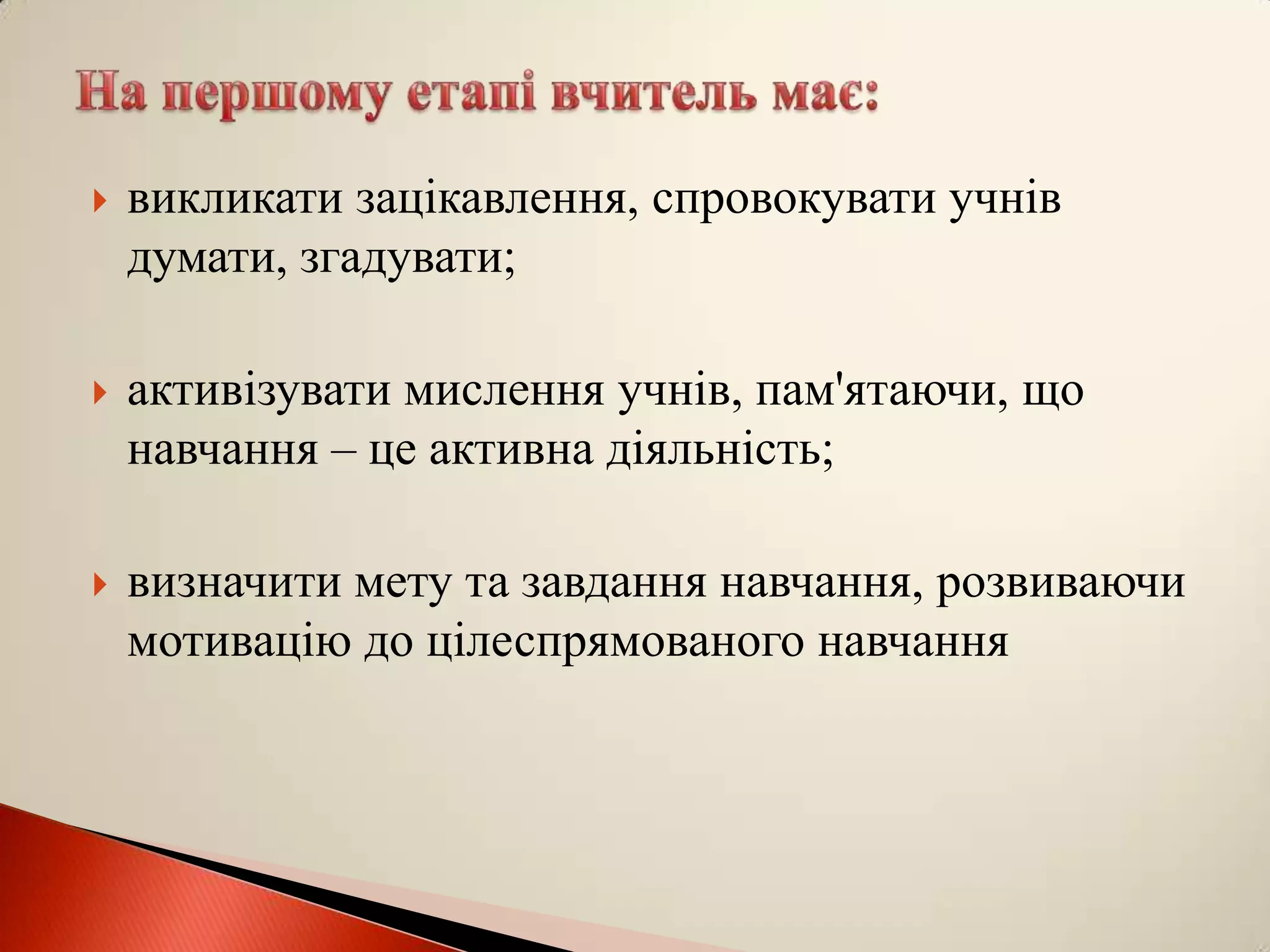 На першому етапі вчитель має:

викликати зацікавлення, спровокувати учнів думати, згадувати;

активізувати мислення учнів, пам'ятаючи, що навчання – це активна діяльність;

визначити мету та завдання навчання, розвиваючи мотивацію до цілеспрямованого навчання